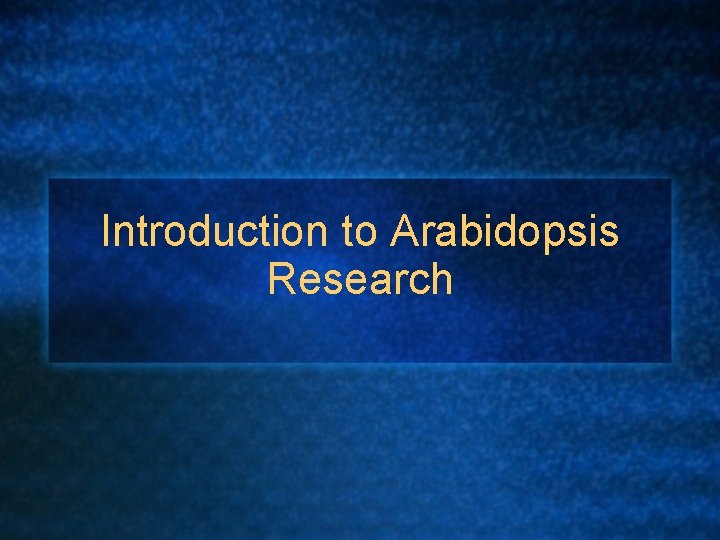 Introduction to Arabidopsis Research